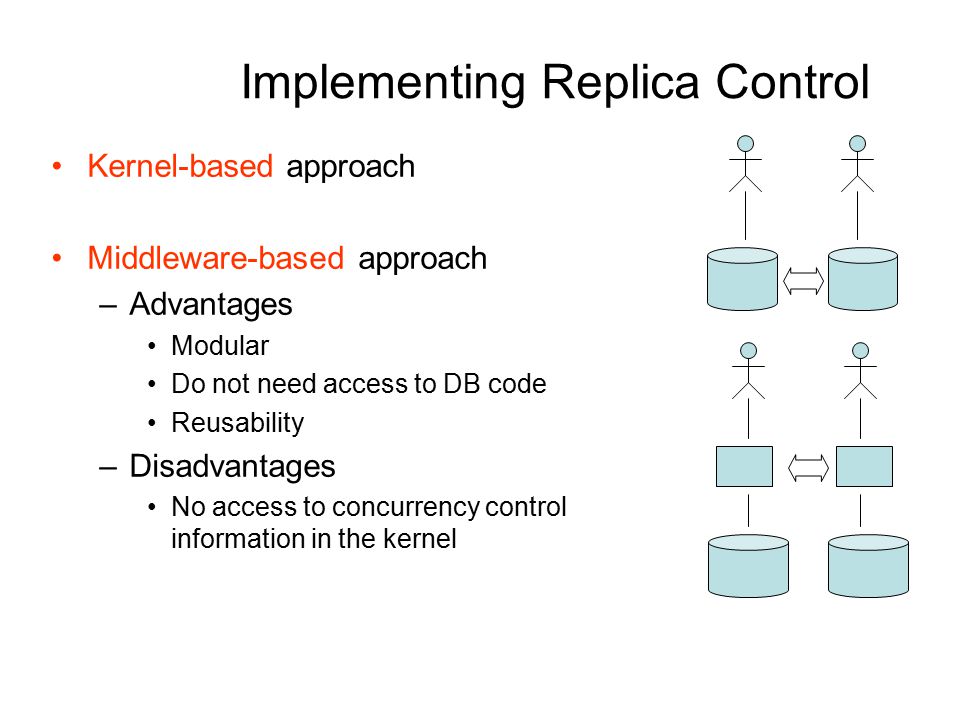 Implementing Replica Control

• Kernel-based approach

• Middleware-based approach
 – Advantages
  • Modular
  • Do not need access to DB code
  • Reusability
 – Disadvantages
  • No access to concurrency control information in the kernel